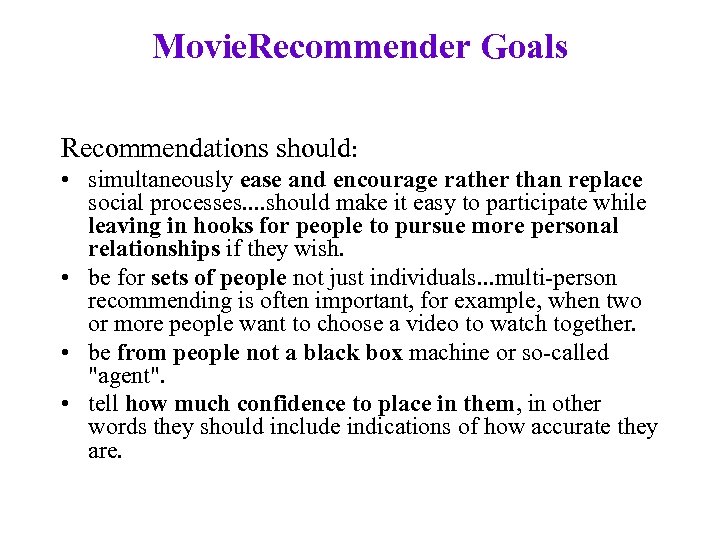 MovieRecommender Goals

Recommendations should:

• simultaneously ease and encourage rather than replace social processes....should make it easy to participate while leaving in hooks for people to pursue more personal relationships if they wish.
• be for sets of people not just individuals...multi-person recommending is often important, for example, when two or more people want to choose a video to watch together.
• be from people not a black box machine or so-called "agent".
• tell how much confidence to place in them, in other words they should include indications of how accurate they are.